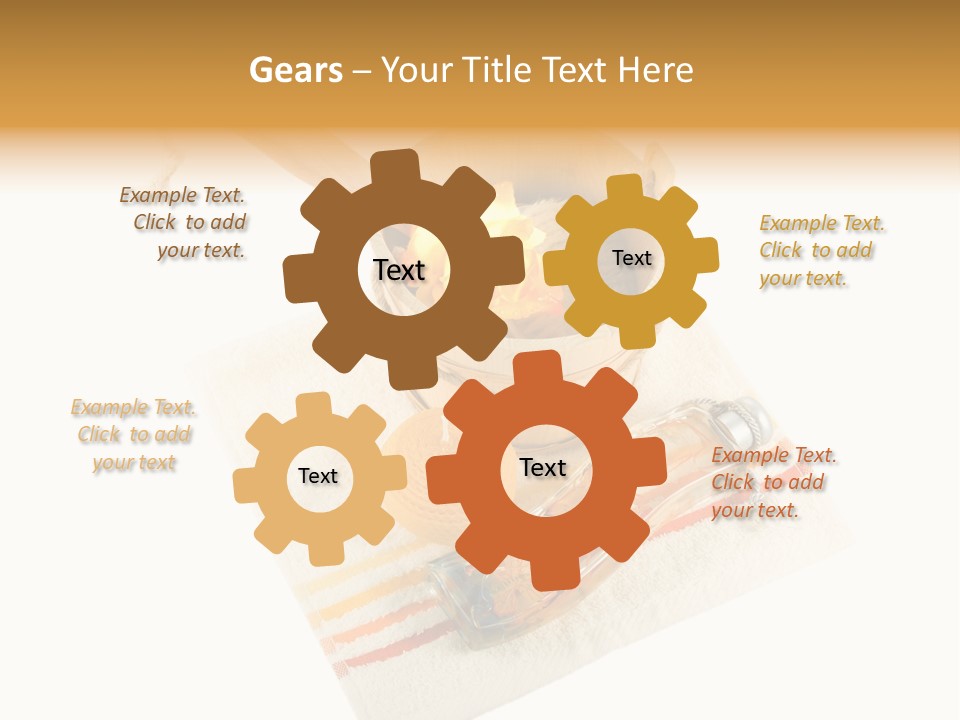 Gears – Your Title Text Here

Example Text. Click to add your text.

Text

Text

Example Text. Click to add your text.

Example Text. Click to add your text

Text

Text

Example Text. Click to add your text.